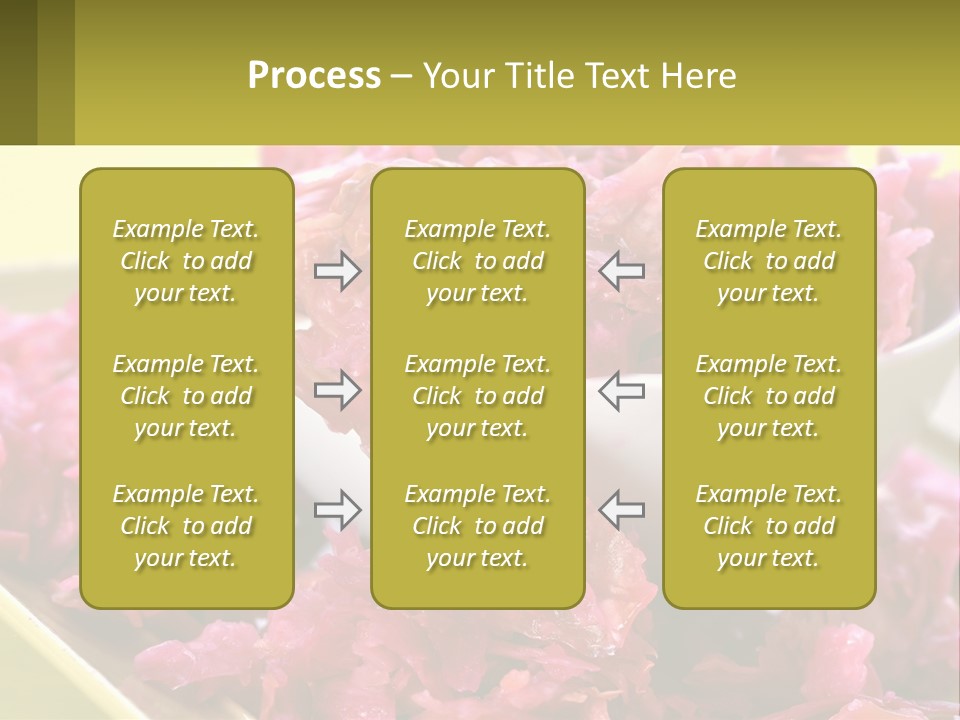 Process – Your Title Text Here

Example Text. Click to add your text.

Example Text. Click to add your text.

Example Text. Click to add your text.

Example Text. Click to add your text.

Example Text. Click to add your text.

Example Text. Click to add your text.

Example Text. Click to add your text.

Example Text. Click to add your text.

Example Text. Click to add your text.